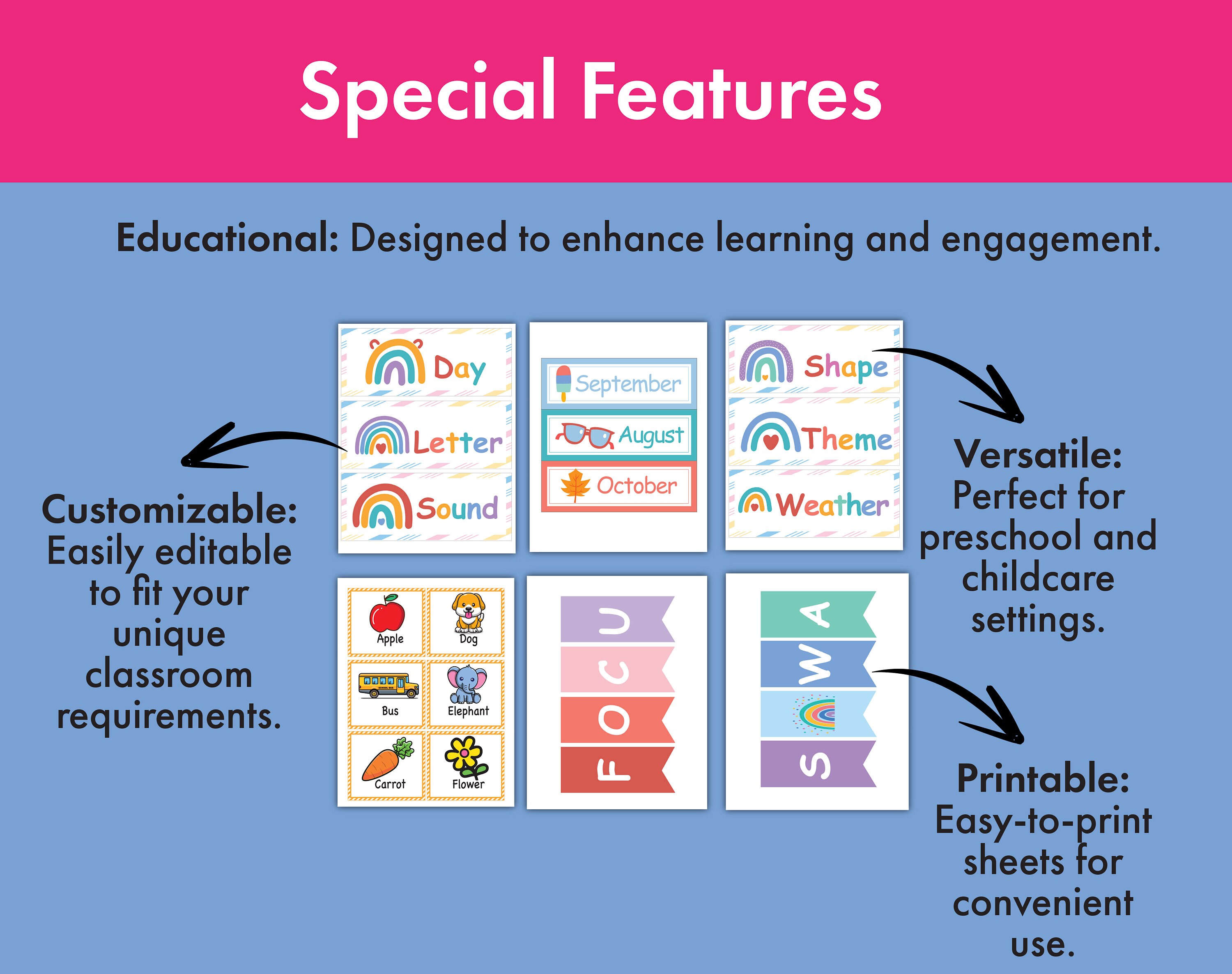 Special Features

Educational: Designed to enhance learning and engagement.

Customizable: Easily editable to fit your unique classroom requirements.

Day
Letter
Sound

September
August
October

Shape
Theme
Weather

Apple
Dog
SCHOOL BUS
Bus
Elephant
Carrot
Flower

F
O
C
U

S
W
A

Versatile: Perfect for preschool and childcare settings.

Printable: Easy-to-print sheets for convenient use.